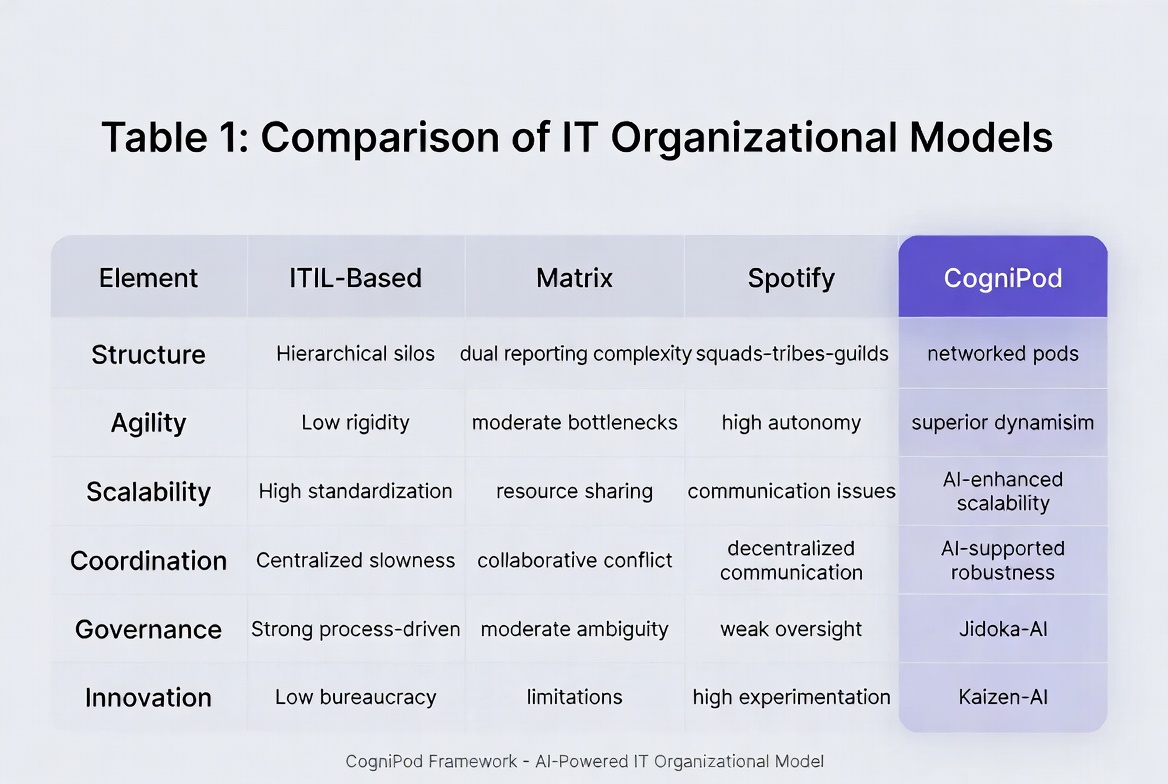 Table 1: Comparison of IT Organizational Models

| Element | ITIL-Based | Matrix | Spotify | CogniPod |
|---|---|---|---|---|
| Structure | Hierarchical silos | dual reporting complexity | squads-tribes-guilds | networked pods |
| Agility | Low rigidity | moderate bottlenecks | high autonomy | superior dynamisim |
| Scalability | High standardization | resource sharing | communication issues | AI-enhanced scalability |
| Coordination | Centralized slowness | collaborative conflict | decentralized communication | AI-supported robustness |
| Governance | Strong process-driven | moderate ambiguity | weak oversight | Jidoka-AI |
| Innovation | Low bureaucracy | limitations | high experimentation | Kaizen-AI |

CogniPod Framework - AI-Powered IT Organizational Model